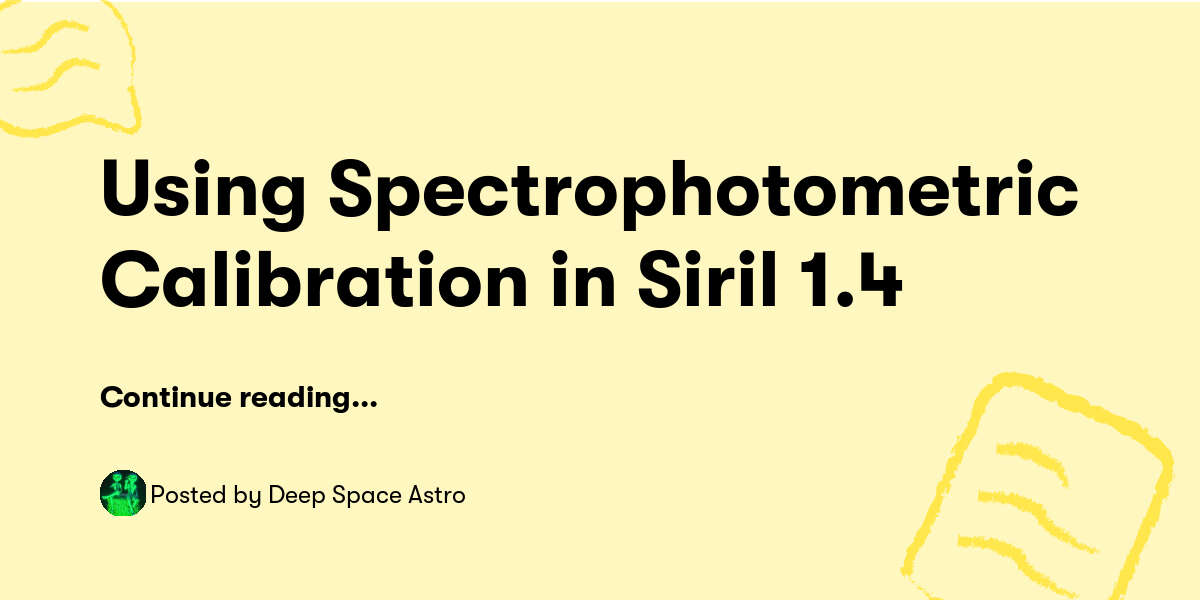 Using Spectrophotometric Calibration in Siril 1.4

Continue reading...

Posted by Deep Space Astro